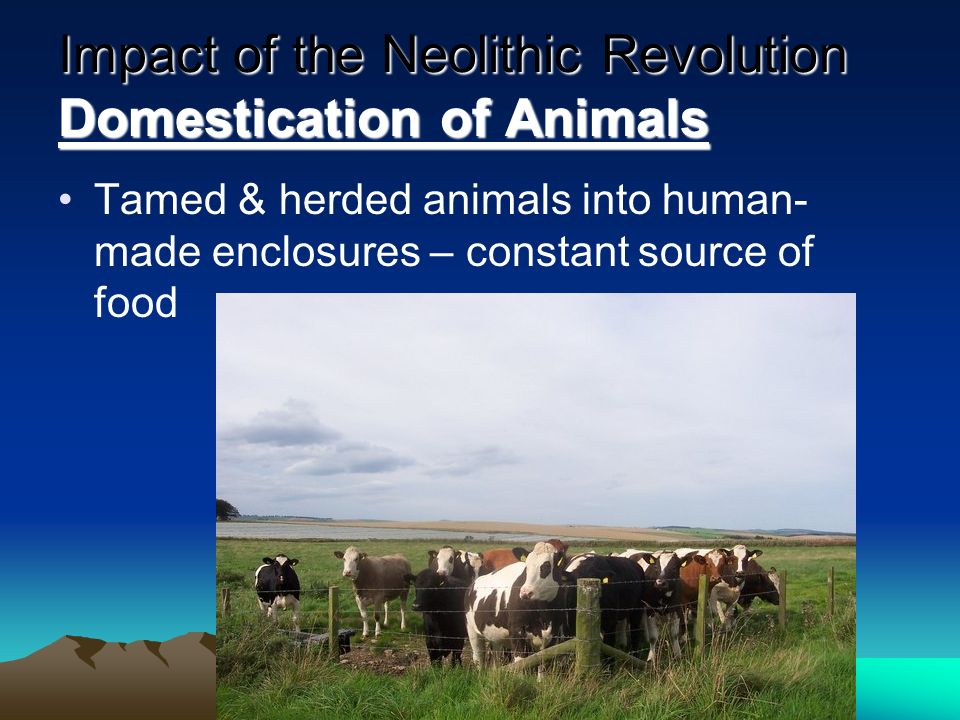 Impact of the Neolithic Revolution
Domestication of Animals

• Tamed & herded animals into human-made enclosures – constant source of food